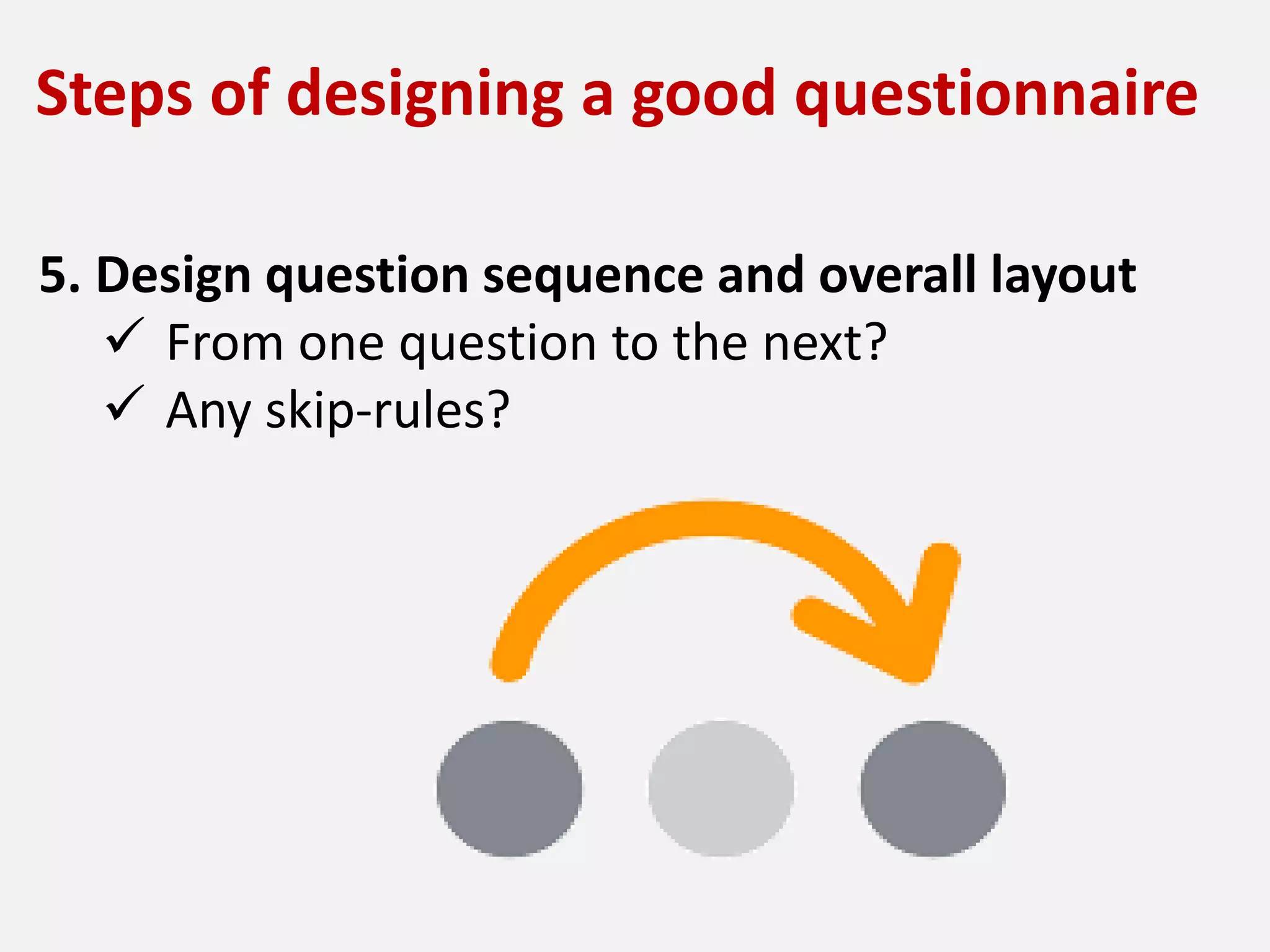 Steps of designing a good questionnaire

5. Design question sequence and overall layout

✓ From one question to the next?

✓ Any skip-rules?